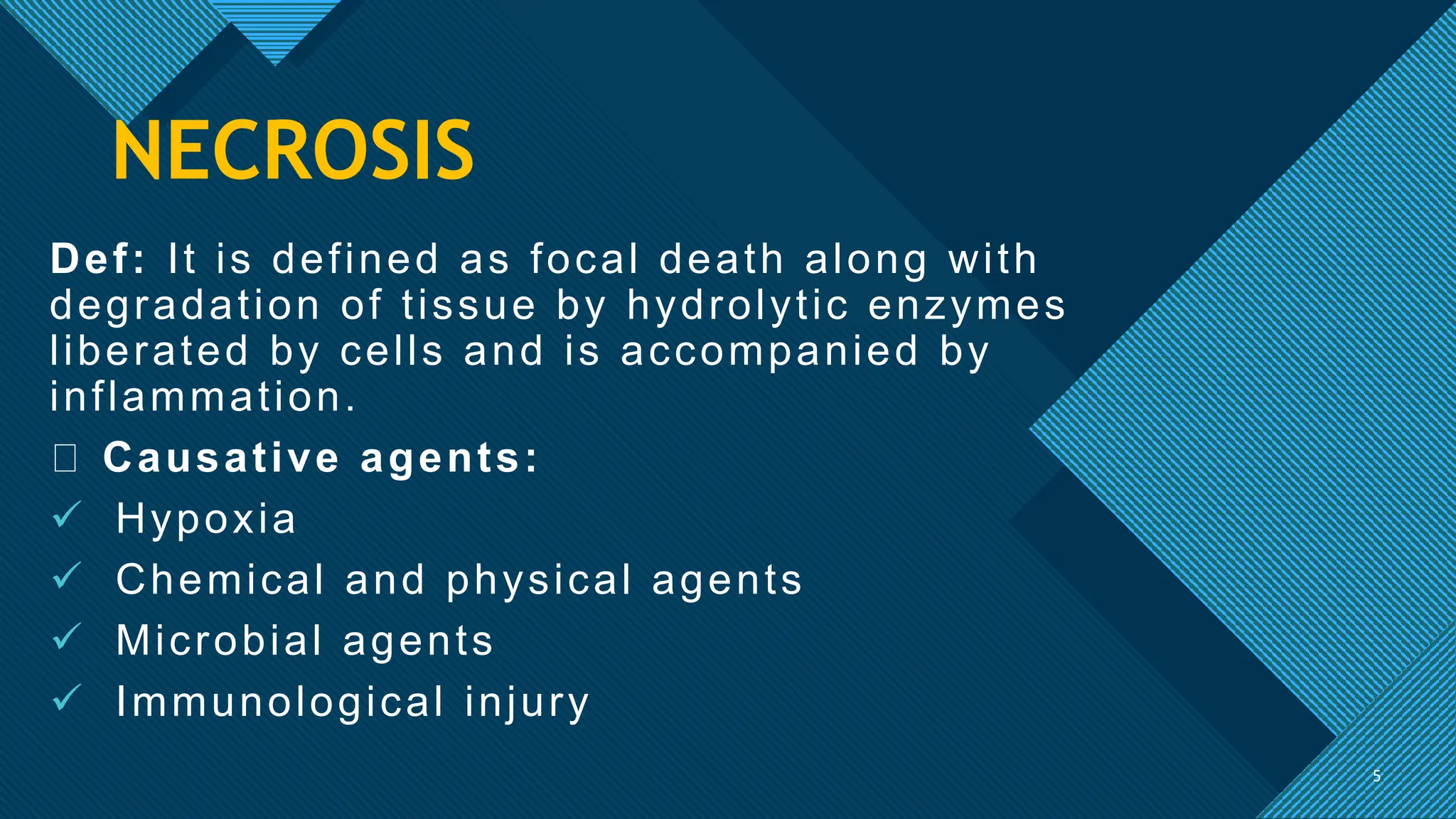 NECROSIS

Def: It is defined as focal death along with degradation of tissue by hydrolytic enzymes liberated by cells and is accompanied by inflammation.

 Causative agents:
✓ Hypoxia
✓ Chemical and physical agents
✓ Microbial agents
✓ Immunological injury

5